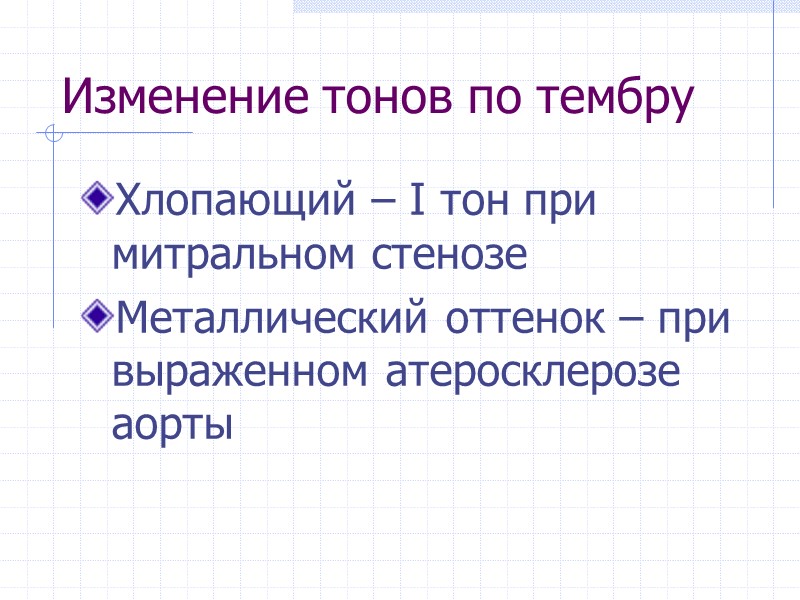 Изменение тонов по тембру

Хлопающий – I тон при митральном стенозе

Металлический оттенок – при выраженном атеросклерозе аорты